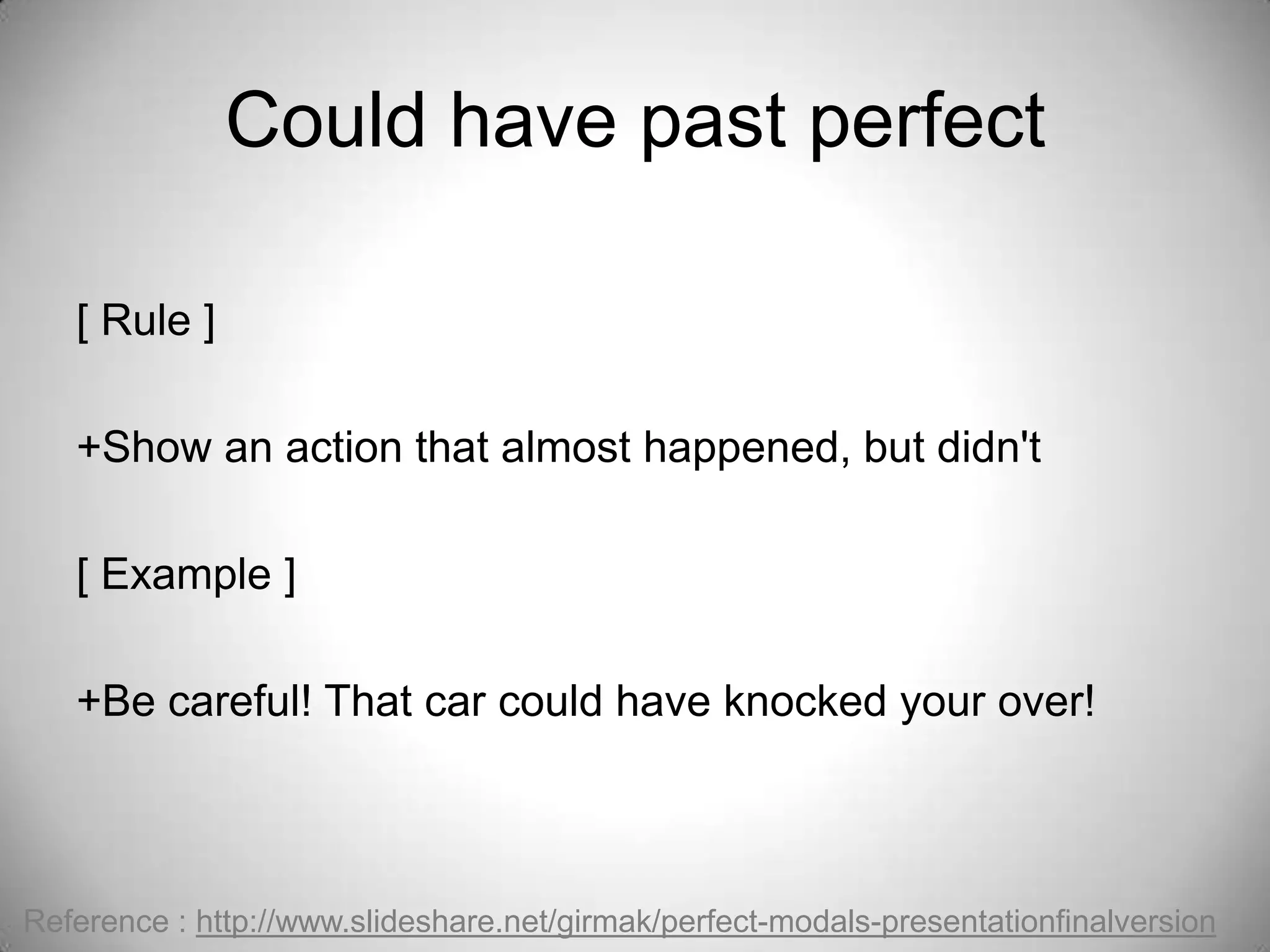 Could have past perfect

[ Rule ]

+Show an action that almost happened, but didn't

[ Example ]

+Be careful! That car could have knocked your over!

Reference : http://www.slideshare.net/girmak/perfect-modals-presentationfinalversion